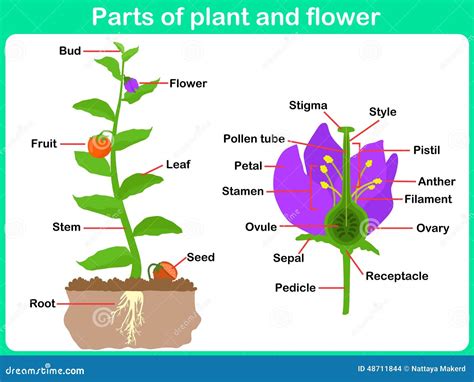 Parts of plant and flower

Bud
Flower
Fruit
Leaf
Stem
Seed
Root

Stigma
Style
Pollen tube
Pistil
Petal
Anther
Stamen
Filament
Ovule
Ovary
Sepal
Receptacle
Pedicle

dreamstime.com
ID 48711844 © Nattaya Makerd